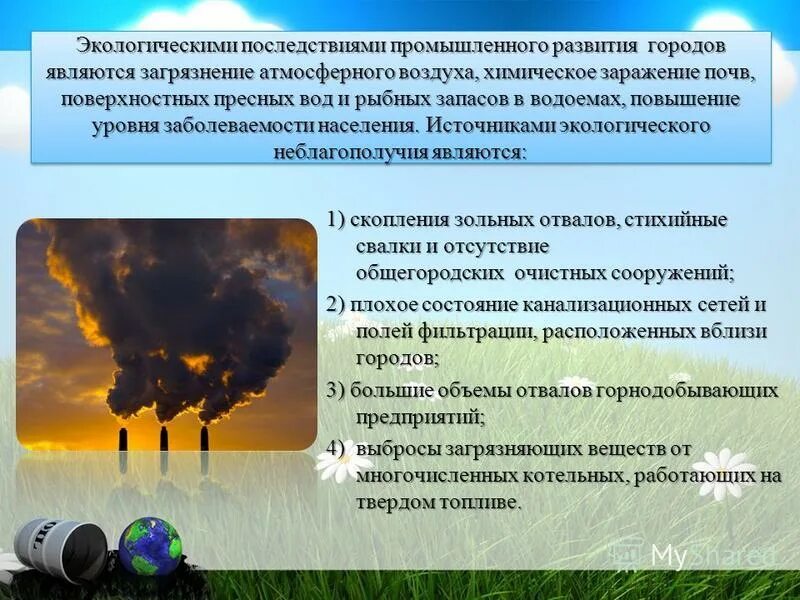 Экологическими последствиями промышленного развития городов являются загрязнение атмосферного воздуха, химическое заражение почв, поверхностных пресных вод и рыбных запасов в водоемах, повышение уровня заболеваемости населения. Источниками экологического неблагополучия являются:

1) скопления зольных отвалов, стихийные свалки и отсутствие общегородских очистных сооружений;

2) плохое состояние канализационных сетей и полей фильтрации, расположенных вблизи городов;

3) большие объемы отвалов горнодобывающих предприятий;

4) выбросы загрязняющих веществ от многочисленных котельных, работающих на твердом топливе.

OIL

MyShared